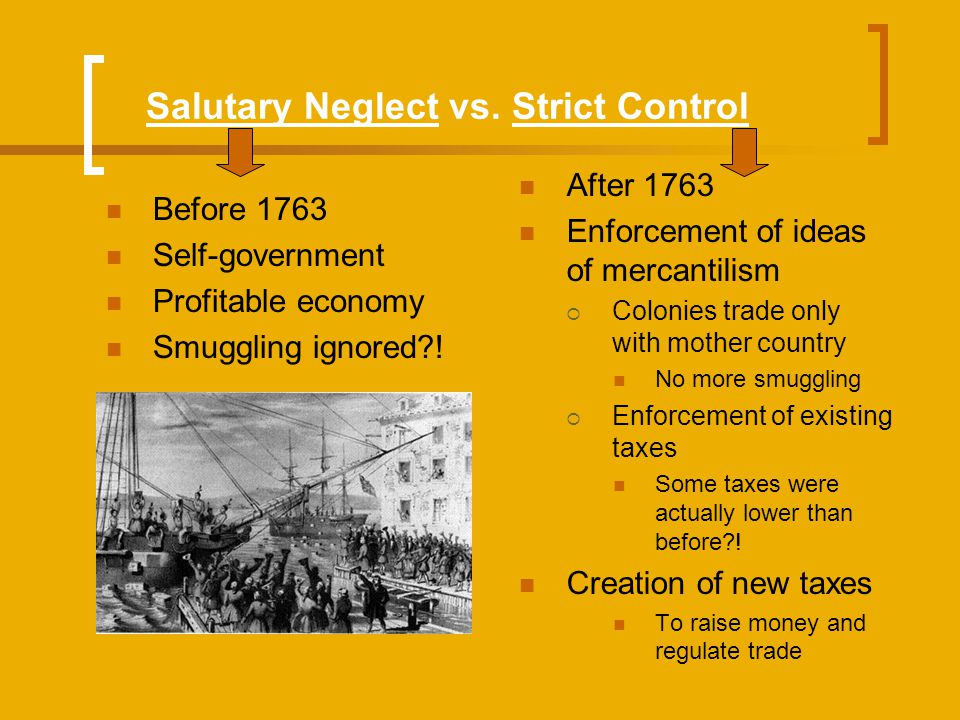 Salutary Neglect vs. Strict Control

Before 1763
Self-government
Profitable economy
Smuggling ignored?!

After 1763
Enforcement of ideas of mercantilism
Colonies trade only with mother country
No more smuggling
Enforcement of existing taxes
Some taxes were actually lower than before?!
Creation of new taxes
To raise money and regulate trade